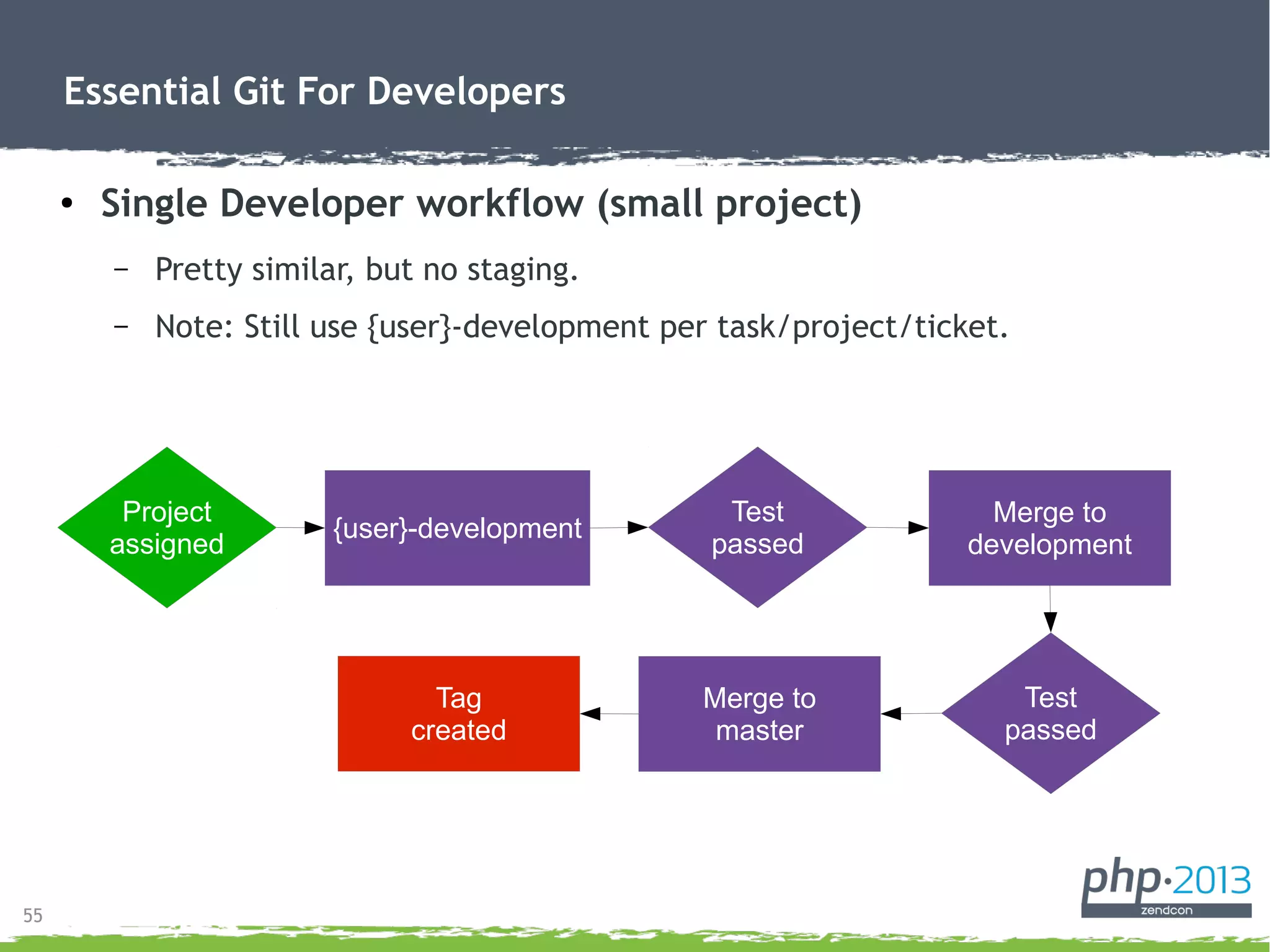 Essential Git For Developers

• Single Developer workflow (small project)

– Pretty similar, but no staging.

– Note: Still use {user}-development per task/project/ticket.

Project assigned

{user}-development

Test passed

Merge to development

Test passed

Merge to master

Tag created

55

php·2013
zendcon